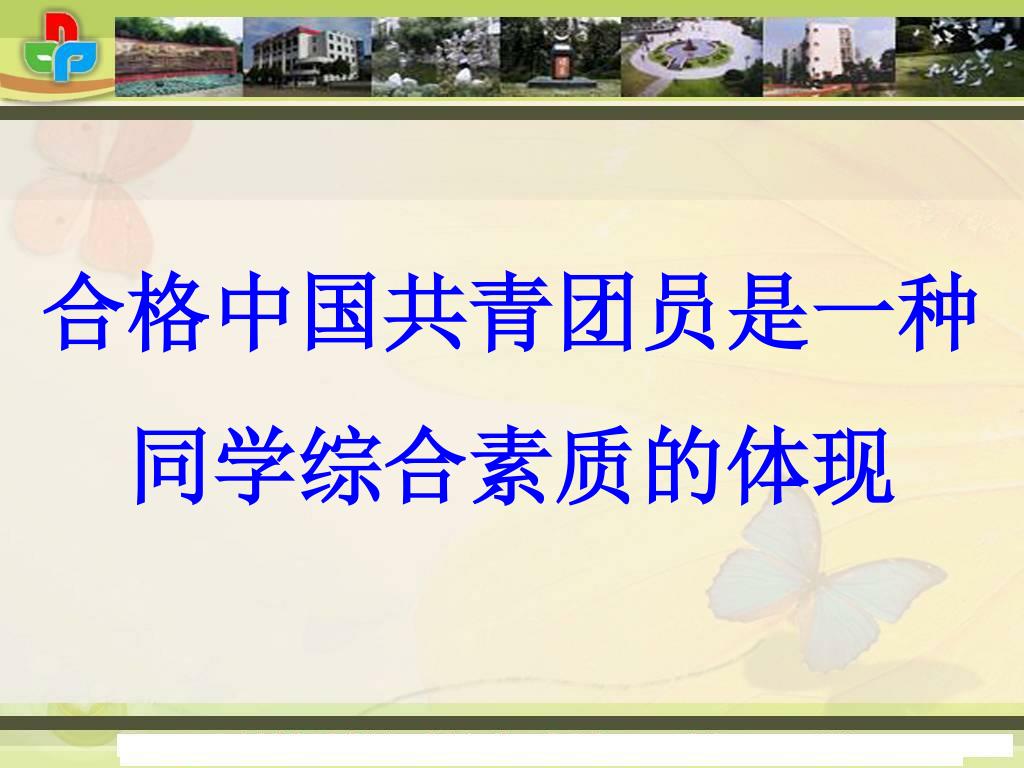 合格中国共青团员是一种同学综合素质的体现